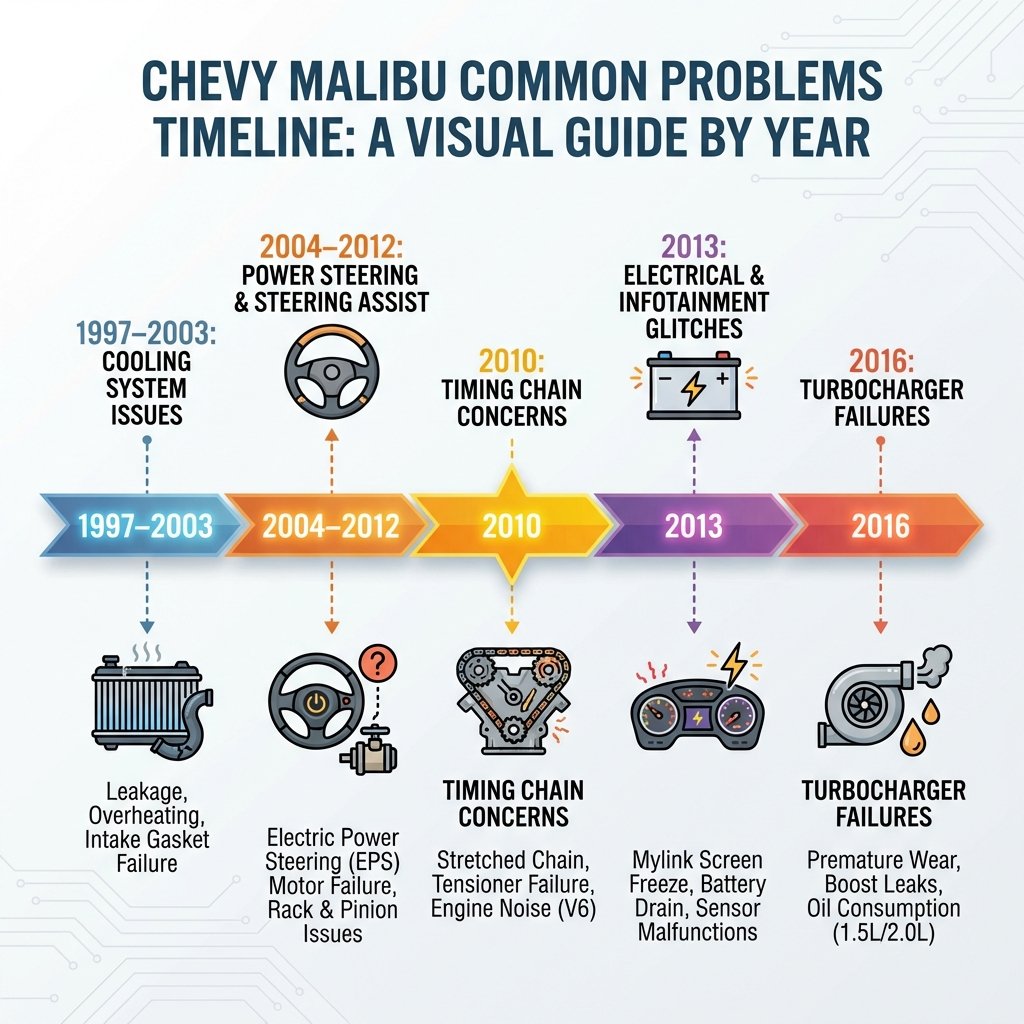 CHEVY MALIBU COMMON PROBLEMS TIMELINE: A VISUAL GUIDE BY YEAR

1997–2003: COOLING SYSTEM ISSUES

2004–2012: POWER STEERING & STEERING ASSIST

2010: TIMING CHAIN CONCERNS

2013: ELECTRICAL & INFOTAINMENT GLITCHES

2016: TURBOCHARGER FAILURES

1997–2003

2004–2012

2010

2013

2016

Leakage, Overheating, Intake Gasket Failure

Electric Power Steering (EPS) Motor Failure, Rack & Pinion Issues

TIMING CHAIN CONCERNS

Stretched Chain, Tensioner Failure, Engine Noise (V6)

Mylink Screen Freeze, Battery Drain, Sensor Malfunctions

TURBOCHARGER FAILURES

Premature Wear, Boost Leaks, Oil Consumption (1.5L/2.0L)